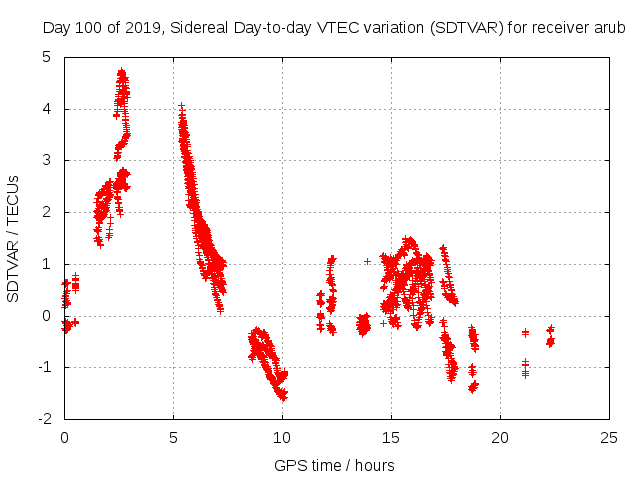 Day 100 of 2019, Sidereal Day-to-day VTEC variation (SDTVAR) for receiver arub

SDTVAR / TECUs

5
4
3
2
1
0
-1
-2

0
5
10
15
20
25

GPS time / hours